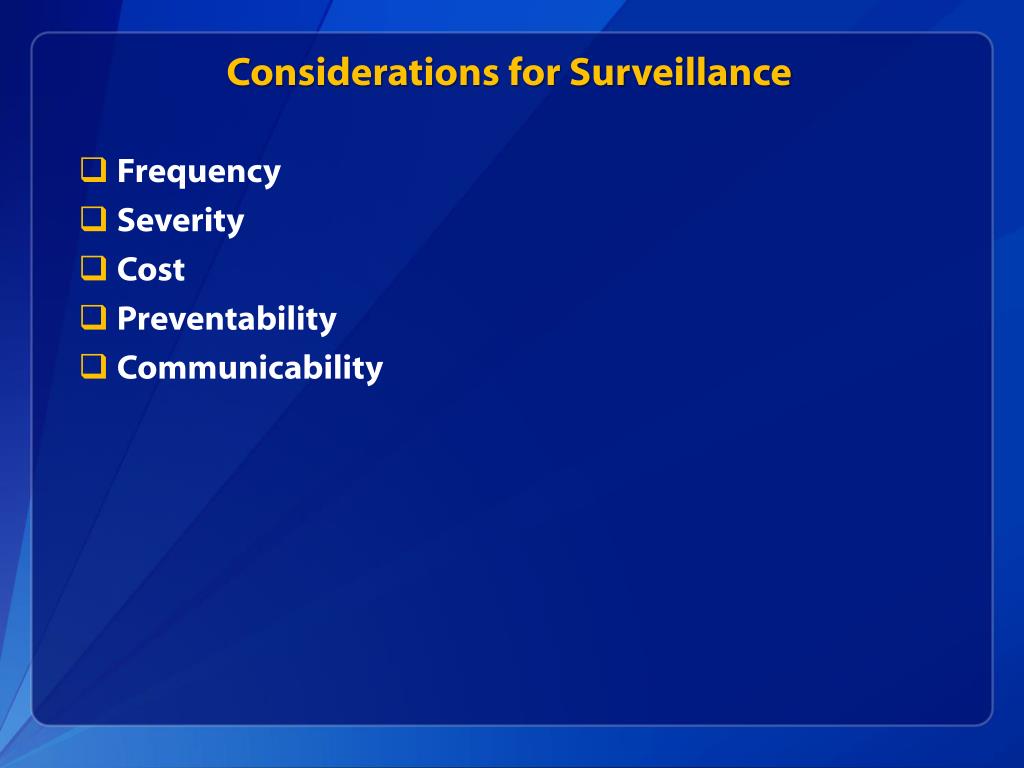 Considerations for Surveillance

❑ Frequency
❑ Severity
❑ Cost
❑ Preventability
❑ Communicability